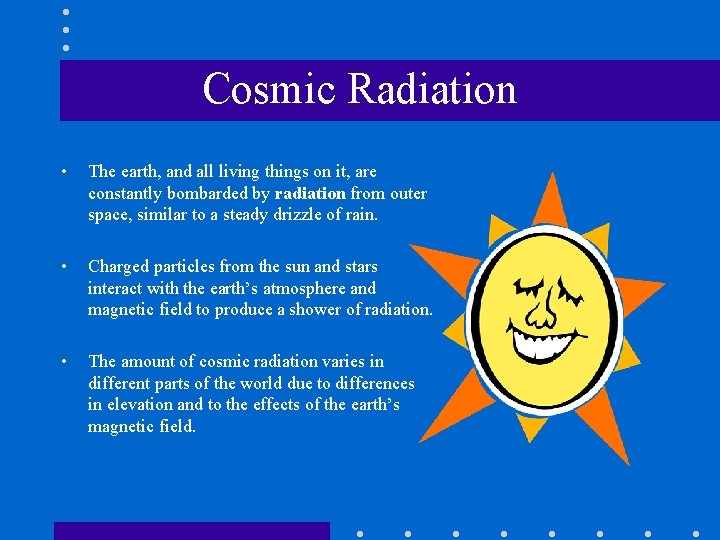 Cosmic Radiation

• The earth, and all living things on it, are constantly bombarded by radiation from outer space, similar to a steady drizzle of rain.

• Charged particles from the sun and stars interact with the earth's atmosphere and magnetic field to produce a shower of radiation.

• The amount of cosmic radiation varies in different parts of the world due to differences in elevation and to the effects of the earth's magnetic field.